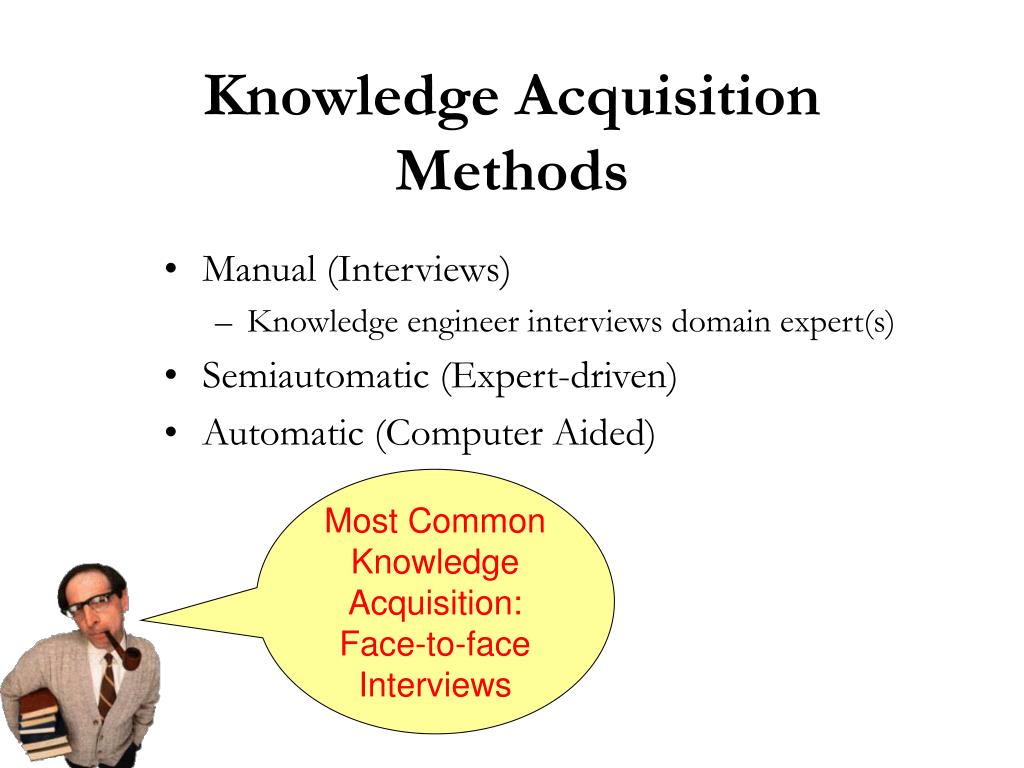 Knowledge Acquisition Methods

• Manual (Interviews)
  – Knowledge engineer interviews domain expert(s)
• Semiautomatic (Expert-driven)
• Automatic (Computer Aided)

Most Common Knowledge Acquisition: Face-to-face Interviews